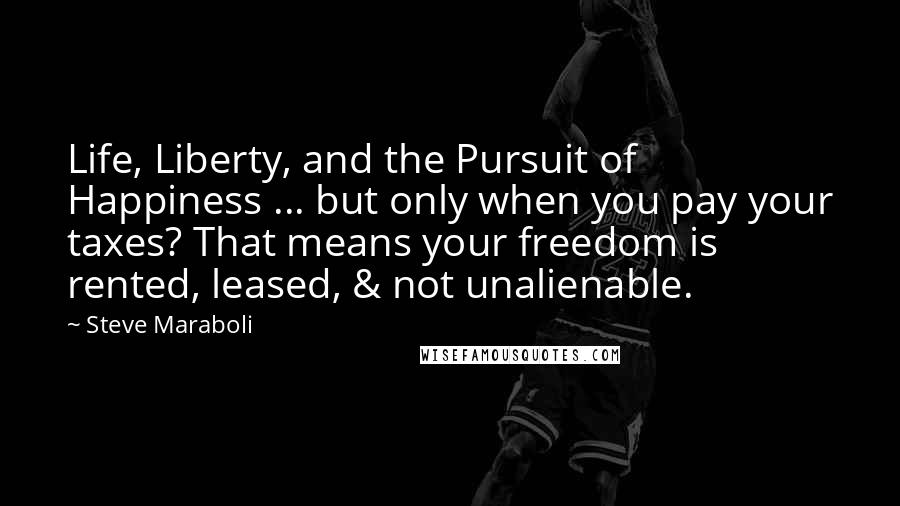 Life, Liberty, and the Pursuit of Happiness ... but only when you pay your taxes? That means your freedom is rented, leased, & not unalienable.

~ Steve Maraboli

WISEFAMOUSQUOTES.COM